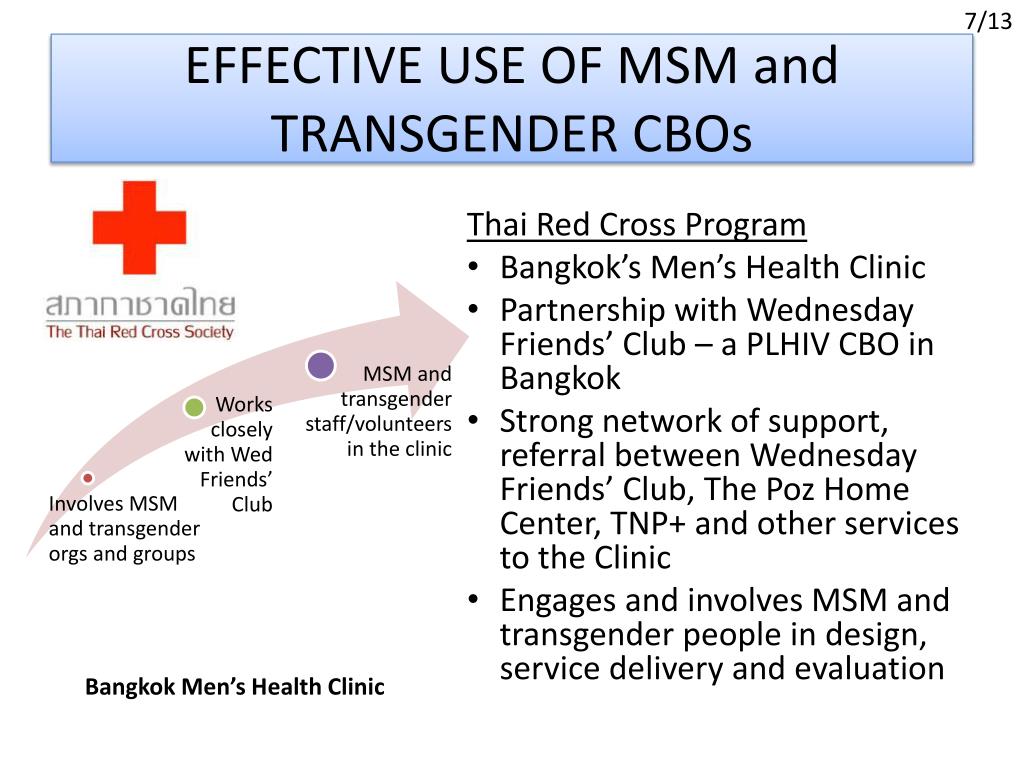 7/13

EFFECTIVE USE OF MSM and TRANSGENDER CBOs

สภากาชาดไทย
The Thai Red Cross Society

Involves MSM and transgender orgs and groups

Works closely with Wed Friends' Club

MSM and transgender staff/volunteers in the clinic

Bangkok Men's Health Clinic

Thai Red Cross Program
• Bangkok's Men's Health Clinic
• Partnership with Wednesday Friends' Club – a PLHIV CBO in Bangkok
• Strong network of support, referral between Wednesday Friends' Club, The Poz Home Center, TNP+ and other services to the Clinic
• Engages and involves MSM and transgender people in design, service delivery and evaluation